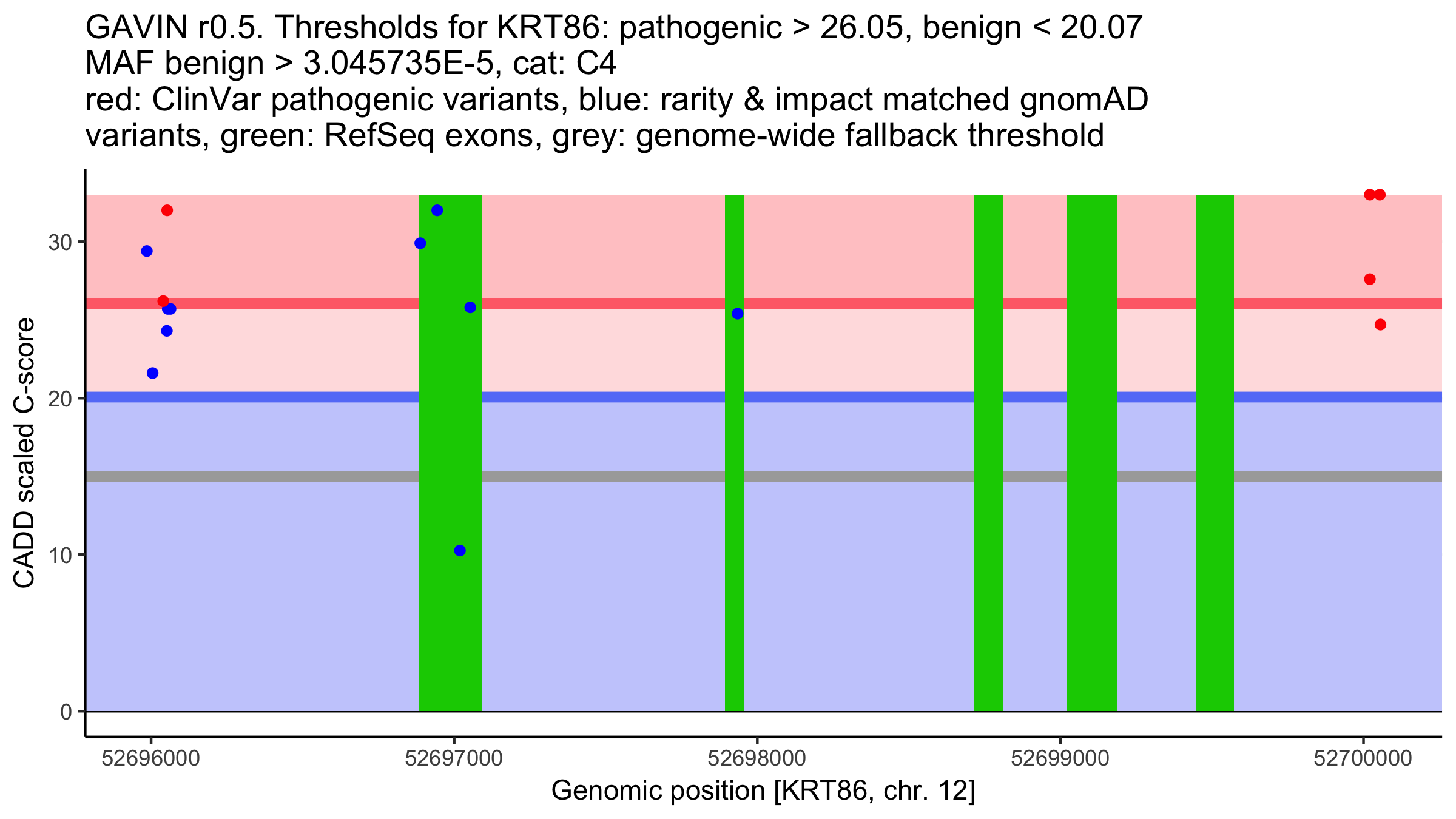 GAVIN r0.5. Thresholds for KRT86: pathogenic > 26.05, benign < 20.07
MAF benign > 3.045735E-5, cat: C4
red: ClinVar pathogenic variants, blue: rarity & impact matched gnomAD variants, green: RefSeq exons, grey: genome-wide fallback threshold

CADD scaled C-score

30
20
10
0

52696000
52697000
52698000
52699000
52700000

Genomic position [KRT86, chr. 12]